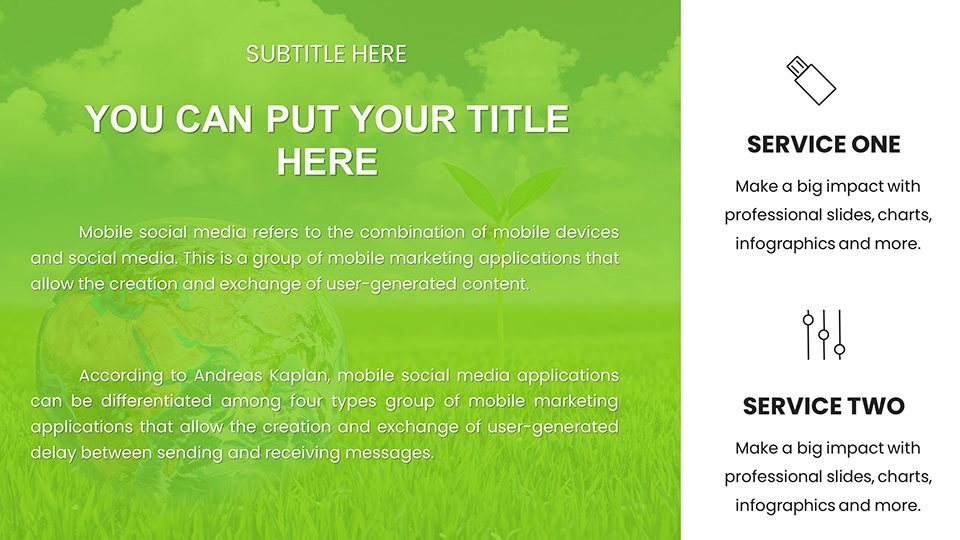 SUBTITLE HERE

YOU CAN PUT YOUR TITLE HERE

Mobile social media refers to the combination of mobile devices and social media. This is a group of mobile marketing applications that allow the creation and exchange of user-generated content.

According to Andreas Kaplan, mobile social media applications can be differentiated among four types group of mobile marketing applications that allow the creation and exchange of user-generated delay between sending and receiving messages.

SERVICE ONE

Make a big impact with professional slides, charts, infographics and more.

SERVICE TWO

Make a big impact with professional slides, charts, infographics and more.